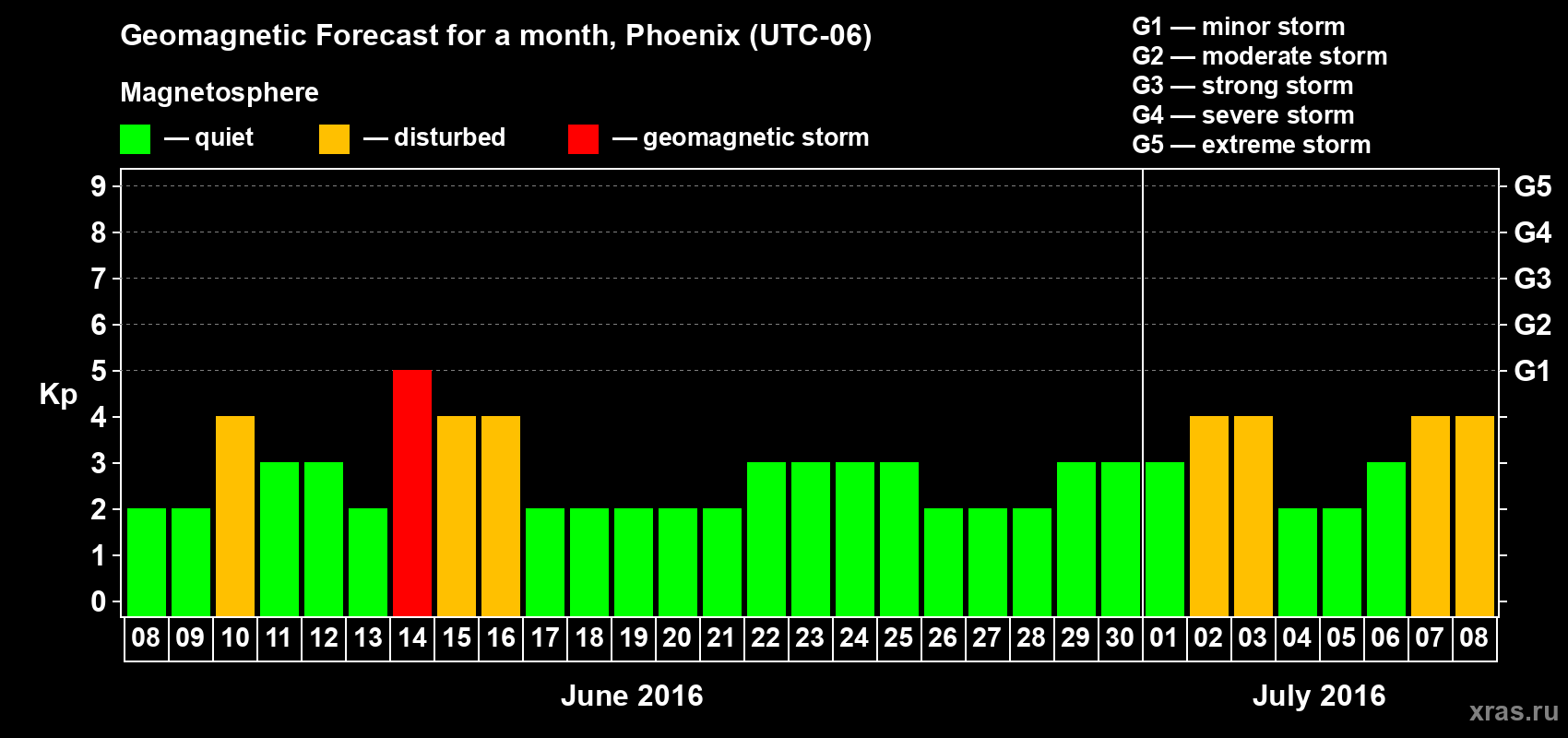 Geomagnetic Forecast for a month, Phoenix (UTC-06)

Magnetosphere

— quiet — disturbed — geomagnetic storm

G1 — minor storm
G2 — moderate storm
G3 — strong storm
G4 — severe storm
G5 — extreme storm

Kp

9 8 7 6 5 4 3 2 1 0

G5 G4 G3 G2 G1

08 09 10 11 12 13 14 15 16 17 18 19 20 21 22 23 24 25 26 27 28 29 30 01 02 03 04 05 06 07 08

June 2016

July 2016

xras.ru